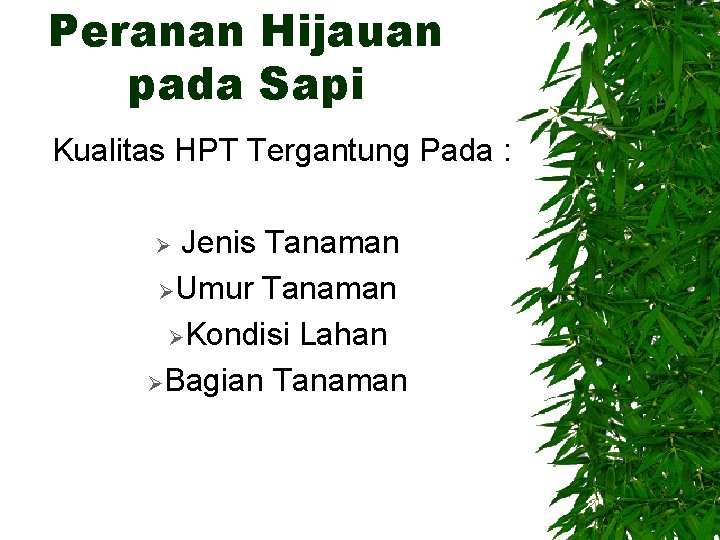 Peranan Hijauan pada Sapi

Kualitas HPT Tergantung Pada :

➢ Jenis Tanaman
➢Umur Tanaman
➢Kondisi Lahan
➢Bagian Tanaman